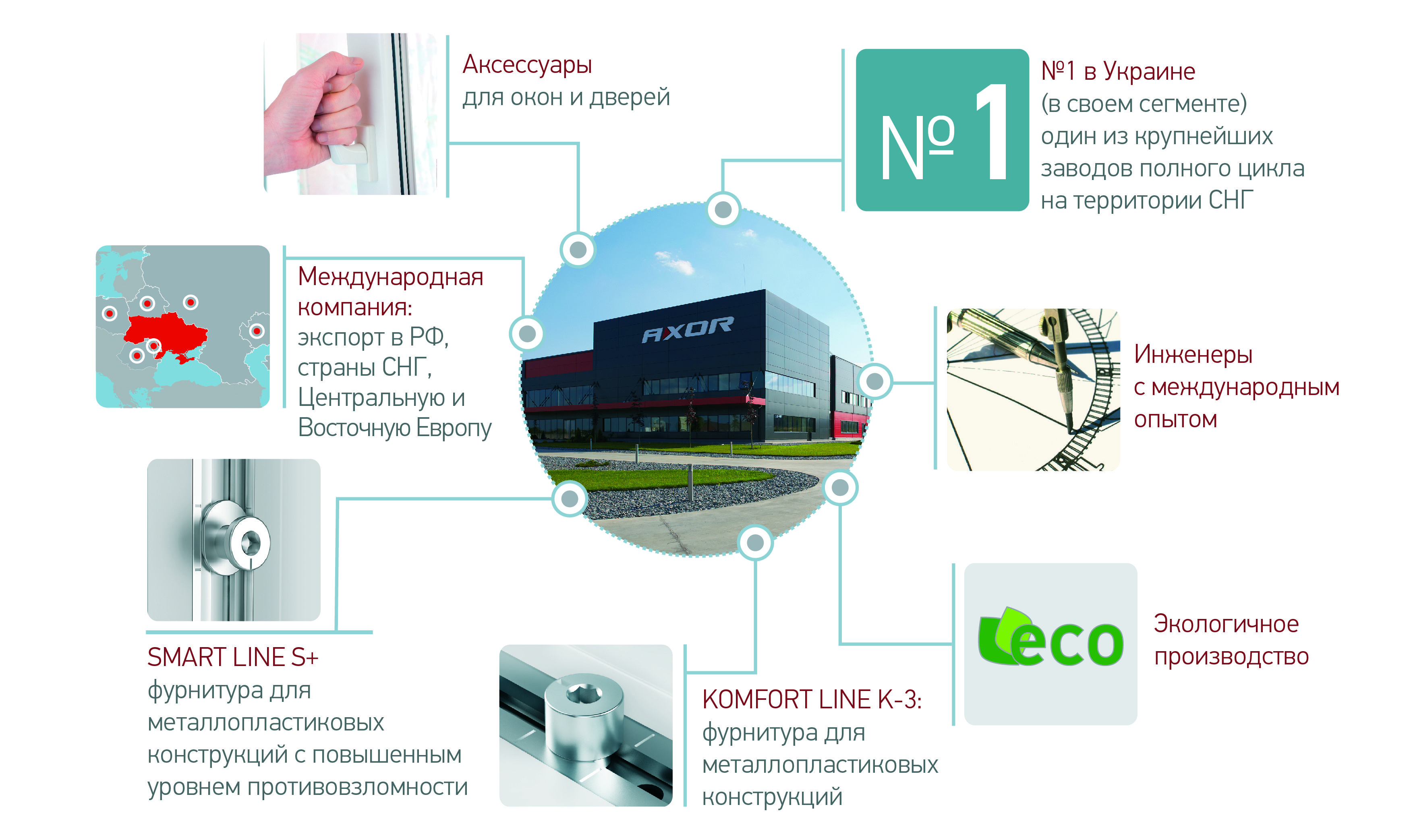 Аксессуары
для окон и дверей

№ 1

№1 в Украине
(в своем сегменте)
один из крупнейших
заводов полного цикла
на территории СНГ

Международная компания:
экспорт в РФ, страны СНГ, Центральную и Восточную Европу

AXOR

Инженеры
с международным
опытом

SMART LINE S+
фурнитура для металлопластиковых конструкций с повышенным уровнем противовзломности

KOMFORT LINE K-3:
фурнитура для металлопластиковых конструкций

eco

Экологичное
производство